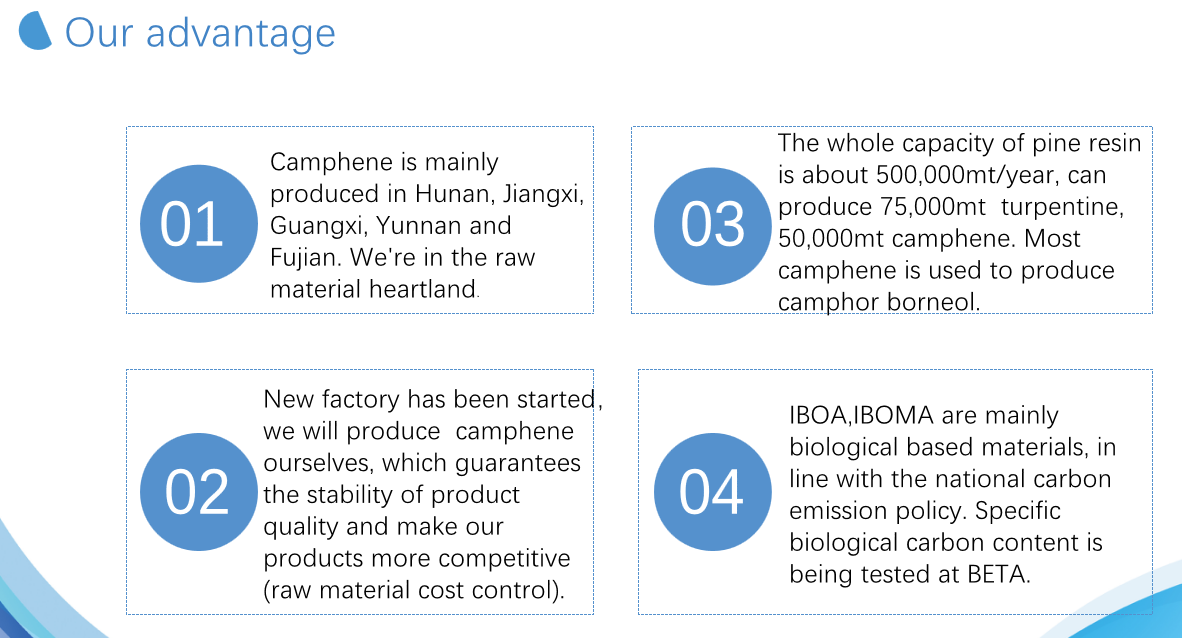 Our advantage

01

Camphene is mainly produced in Hunan, Jiangxi, Guangxi, Yunnan and Fujian. We're in the raw material heartland.

03

The whole capacity of pine resin is about 500,000mt/year, can produce 75,000mt turpentine, 50,000mt camphene. Most camphene is used to produce camphor borneol.

02

New factory has been started, we will produce camphene ourselves, which guarantees the stability of product quality and make our products more competitive (raw material cost control).

04

IBOA,IBOMA are mainly biological based materials, in line with the national carbon emission policy. Specific biological carbon content is being tested at BETA.